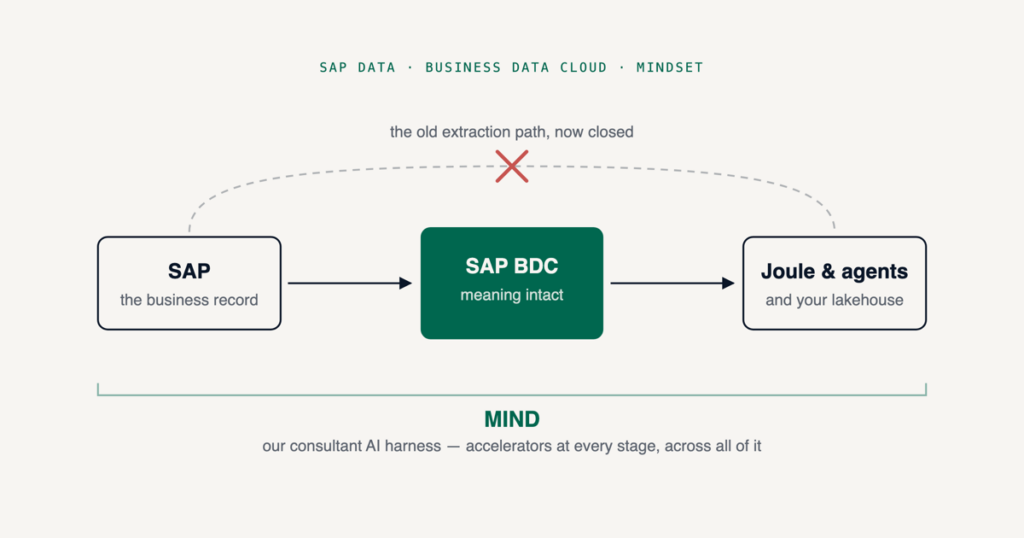 SAP DATA · BUSINESS DATA CLOUD · MINDSET

the old extraction path, now closed

SAP
the business record

SAP BDC
meaning intact

Joule & agents
and your lakehouse

MIND
our consultant AI harness — accelerators at every stage, across all of it